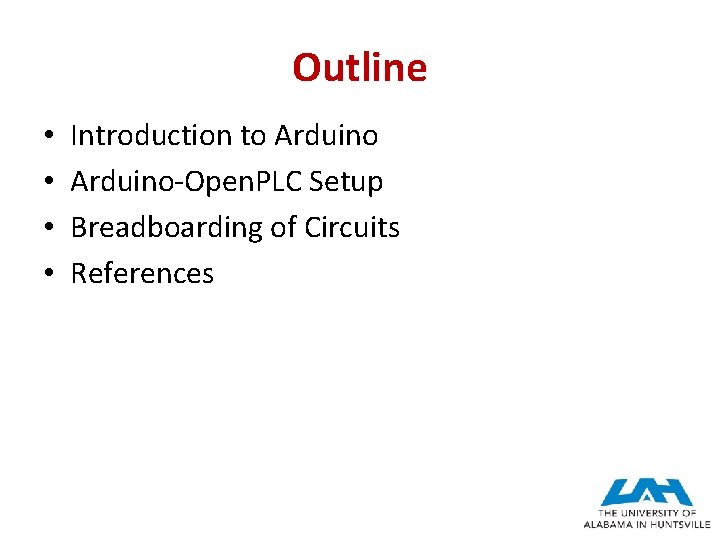 Outline

• Introduction to Arduino
• Arduino-OpenPLC Setup
• Breadboarding of Circuits
• References

UAH
THE UNIVERSITY OF
ALABAMA IN HUNTSVILLE